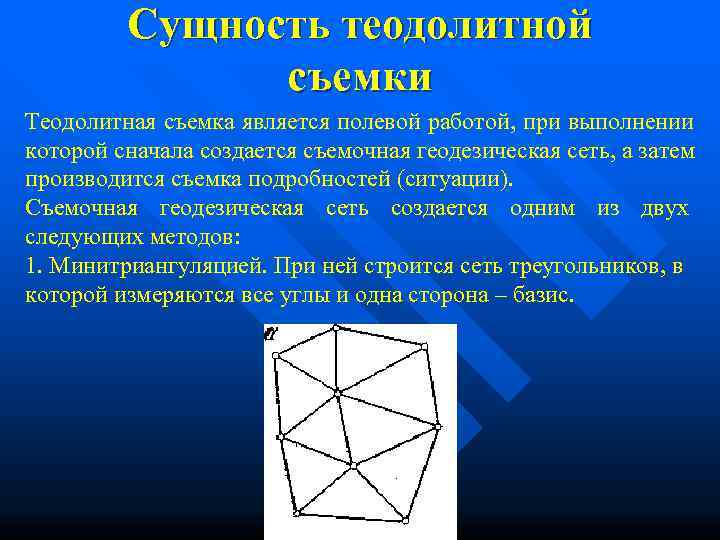 Сущность теодолитной съемки

Теодолитная съемка является полевой работой, при выполнении которой сначала создается съемочная геодезическая сеть, а затем производится съемка подробностей (ситуации).

Съемочная геодезическая сеть создается одним из двух следующих методов:

1. Минитриангуляцией. При ней строится сеть треугольников, в которой измеряются все углы и одна сторона – базис.

а